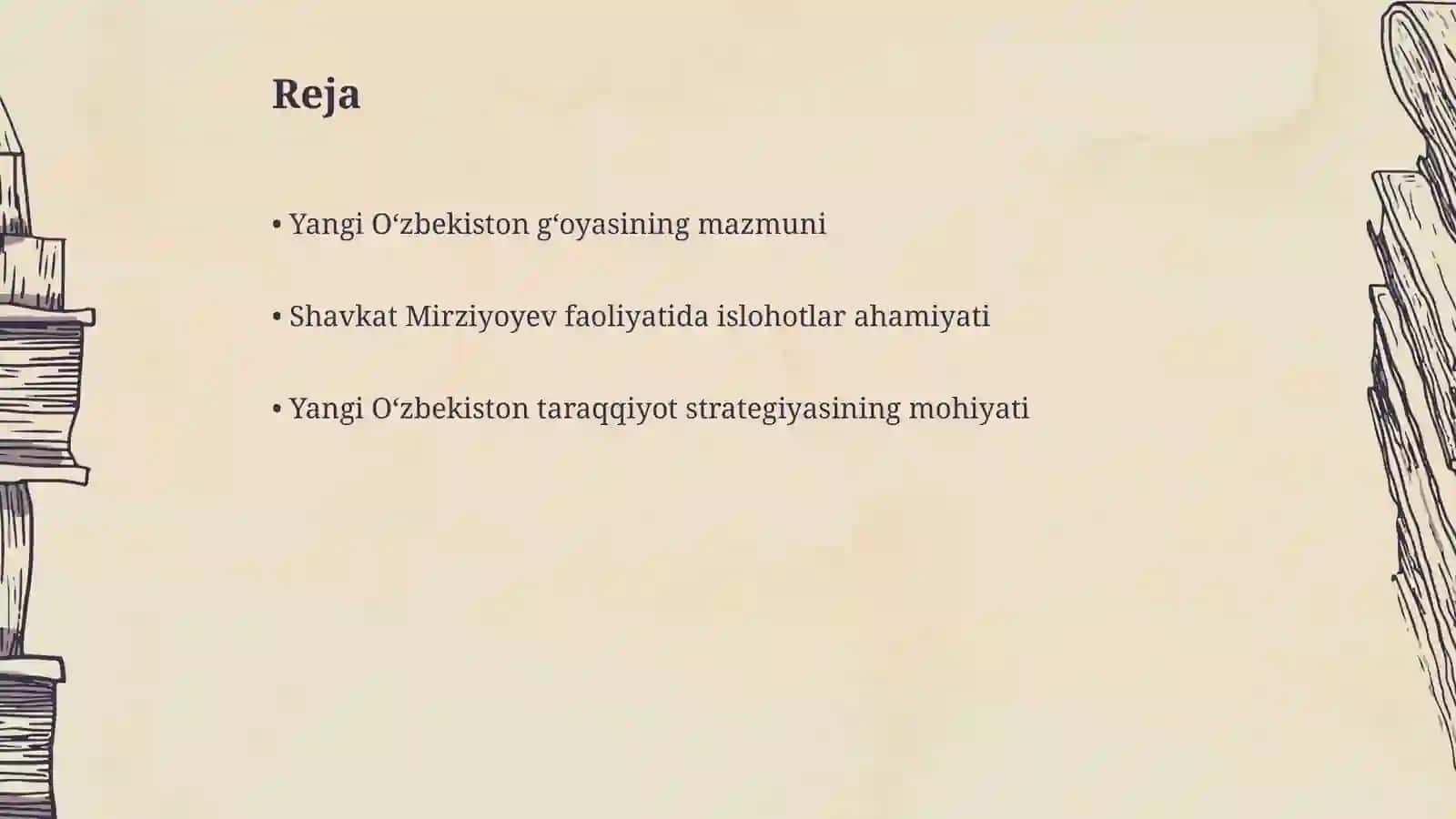 Reja

• Yangi O‘zbekiston g‘oyasining mazmuni

• Shavkat Mirziyoyev faoliyatida islohotlar ahamiyati

• Yangi O‘zbekiston taraqqiyot strategiyasining mohiyati